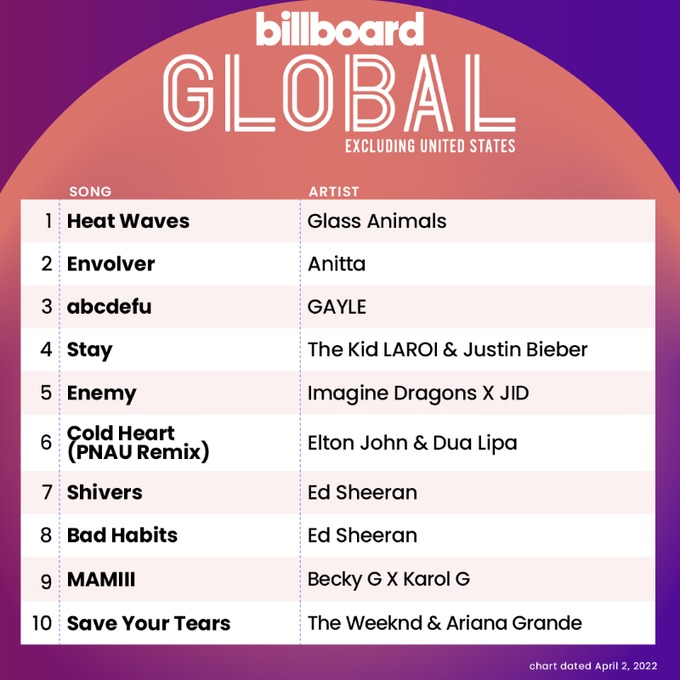 billboard
GLOBAL
EXCLUDING UNITED STATES

| | SONG | ARTIST |
|---|---|---|
| 1 | Heat Waves | Glass Animals |
| 2 | Envolver | Anitta |
| 3 | abcdefu | GAYLE |
| 4 | Stay | The Kid LAROI & Justin Bieber |
| 5 | Enemy | Imagine Dragons X JID |
| 6 | Cold Heart (PNAU Remix) | Elton John & Dua Lipa |
| 7 | Shivers | Ed Sheeran |
| 8 | Bad Habits | Ed Sheeran |
| 9 | MAMIII | Becky G X Karol G |
| 10 | Save Your Tears | The Weeknd & Ariana Grande |

chart dated April 2, 2022